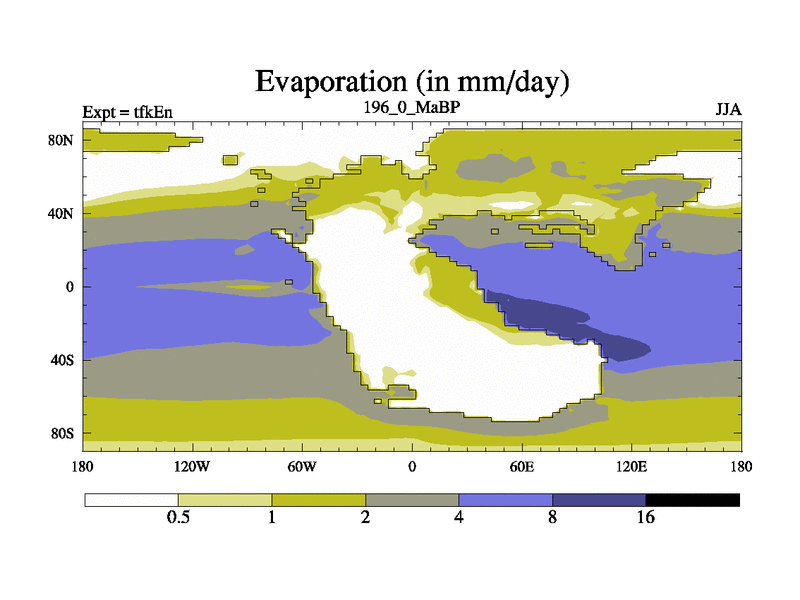 Evaporation (in mm/day)

Expt = tfkEn

196_0_MaBP

JJA

80N
40N
0
40S
80S

180
120W
60W
0
60E
120E
180

0.5
1
2
4
8
16